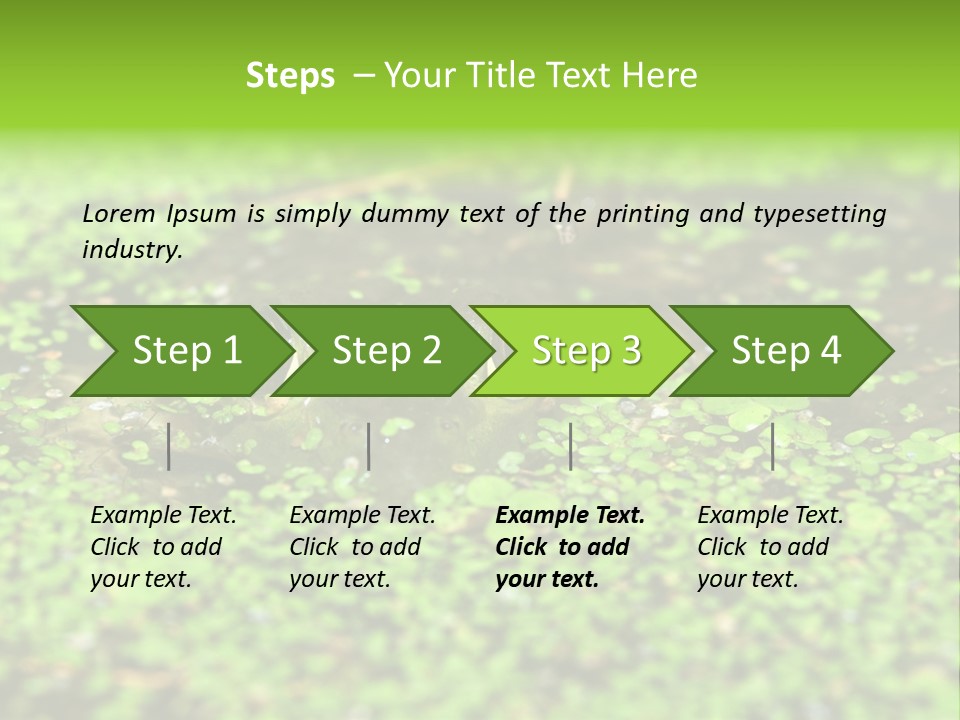 Steps – Your Title Text Here

Lorem Ipsum is simply dummy text of the printing and typesetting industry.

Step 1

Step 2

Step 3

Step 4

Example Text. Click to add your text.

Example Text. Click to add your text.

Example Text. Click to add your text.

Example Text. Click to add your text.